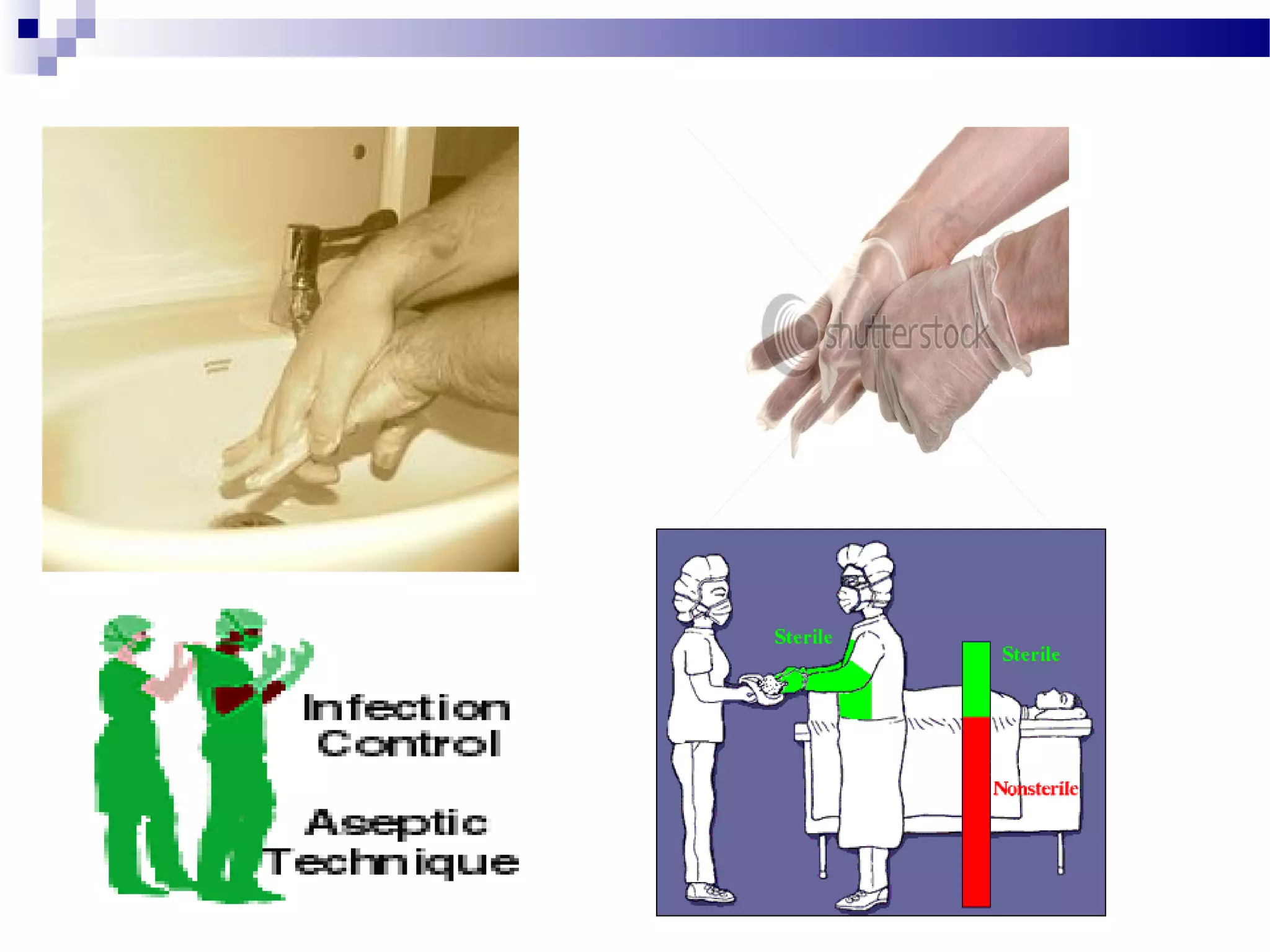 shutterstock

Infection Control

Aseptic Technique

Sterile

Sterile

Nonsterile